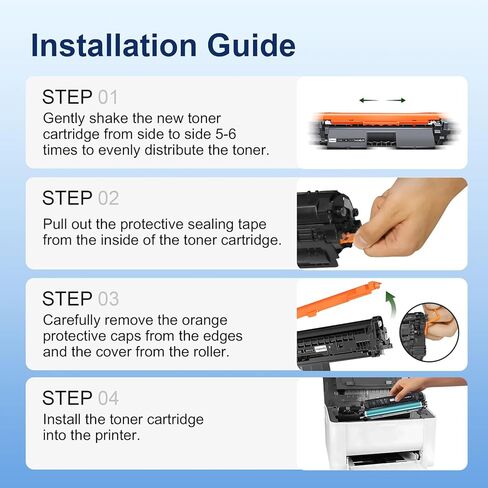 Installation Guide

STEP 01
Gently shake the new toner cartridge from side to side 5-6 times to evenly distribute the toner.

STEP 02
Pull out the protective sealing tape from the inside of the toner cartridge.

STEP 03
Carefully remove the orange protective caps from the edges and the cover from the roller.

STEP 04
Install the toner cartridge into the printer.